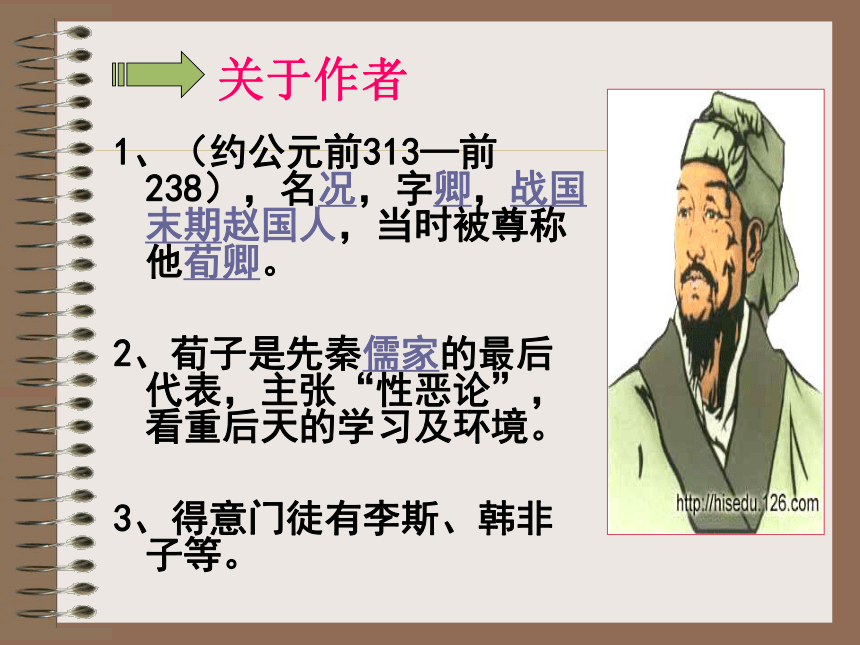 关于作者

1、（约公元前313—前238），名况，字卿，战国末期赵国人，当时被尊称他荀卿。

2、荀子是先秦儒家的最后代表，主张“性恶论”，看重后天的学习及环境。

3、得意门徒有李斯、韩非子等。

http://hisedu.126.com